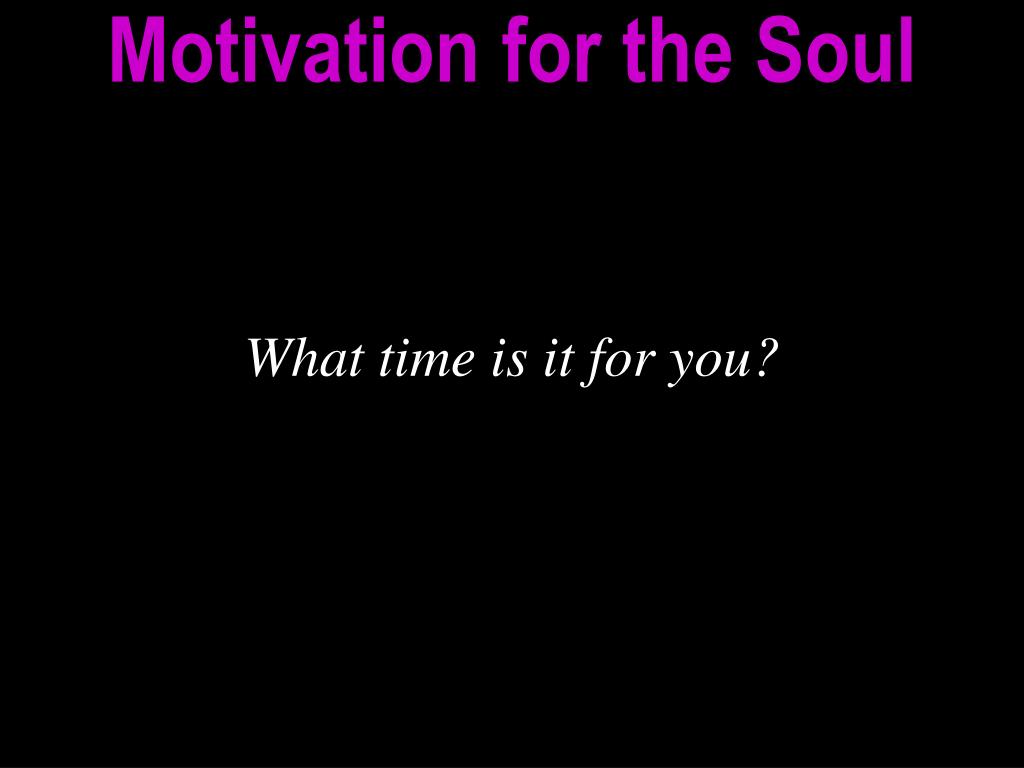 Motivation for the Soul

What time is it for you?